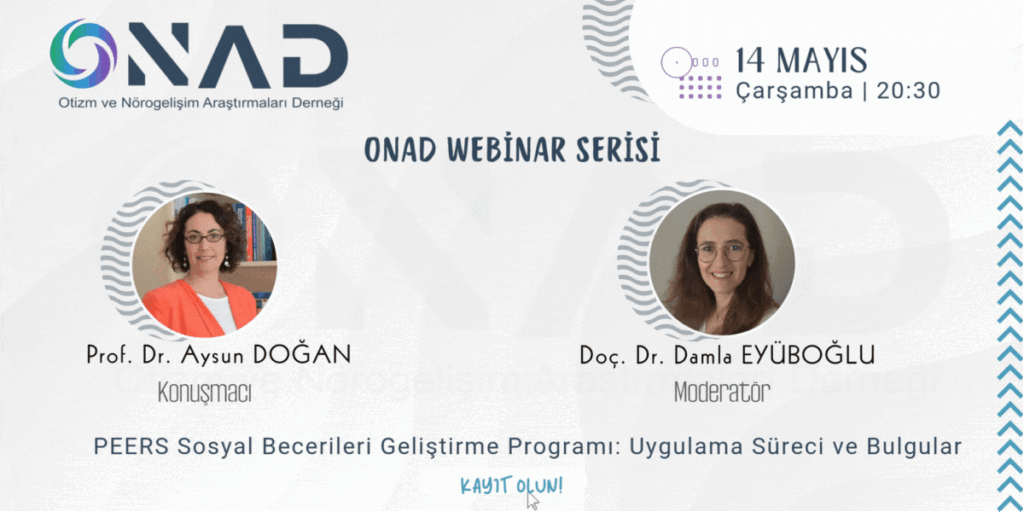 ONAD
Otizm ve Nörogelişim Araştırmaları Derneği

14 MAYIS
Çarşamba | 20:30

ONAD WEBİNAR SERİSİ

Prof. Dr. Aysun DOĞAN
Konuşmacı

Doç. Dr. Damla EYÜBOĞLU
Moderatör

PEERS Sosyal Becerileri Geliştirme Programı: Uygulama Süreci ve Bulgular

KAYIT OLUN!